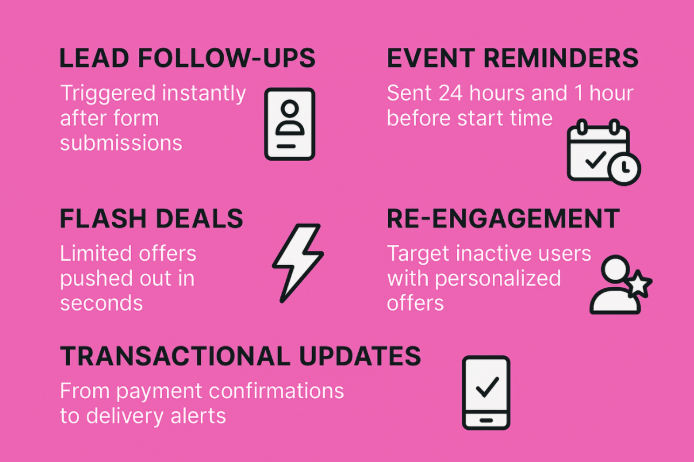 LEAD FOLLOW-UPS
Triggered instantly after form submissions

EVENT REMINDERS
Sent 24 hours and 1 hour before start time

FLASH DEALS
Limited offers pushed out in seconds

RE-ENGAGEMENT
Target inactive users with personalized offers

TRANSACTIONAL UPDATES
From payment confirmations to delivery alerts